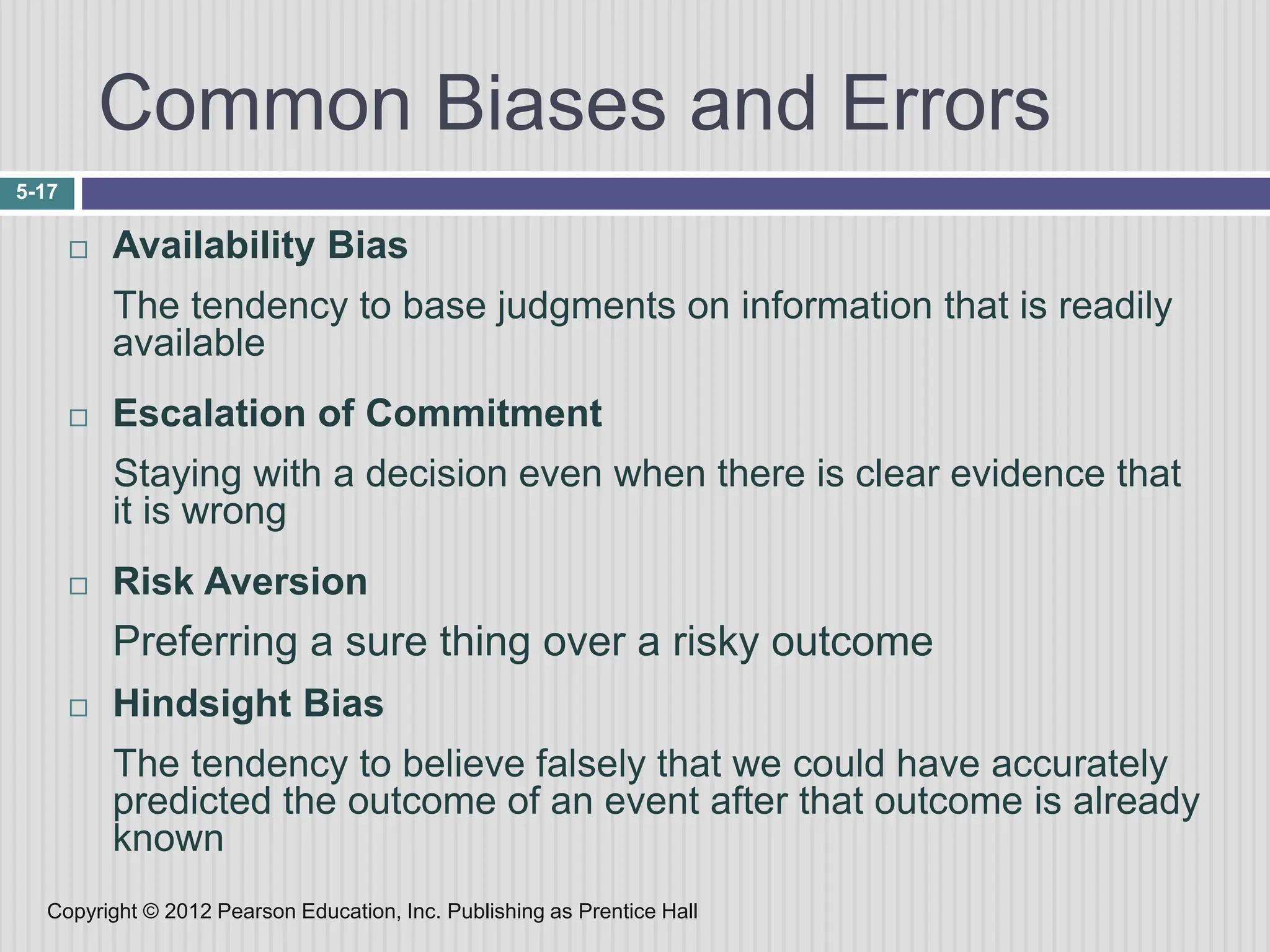 Common Biases and Errors

5-17

□ Availability Bias

The tendency to base judgments on information that is readily available

□ Escalation of Commitment

Staying with a decision even when there is clear evidence that it is wrong

□ Risk Aversion

Preferring a sure thing over a risky outcome

□ Hindsight Bias

The tendency to believe falsely that we could have accurately predicted the outcome of an event after that outcome is already known

Copyright © 2012 Pearson Education, Inc. Publishing as Prentice Hall